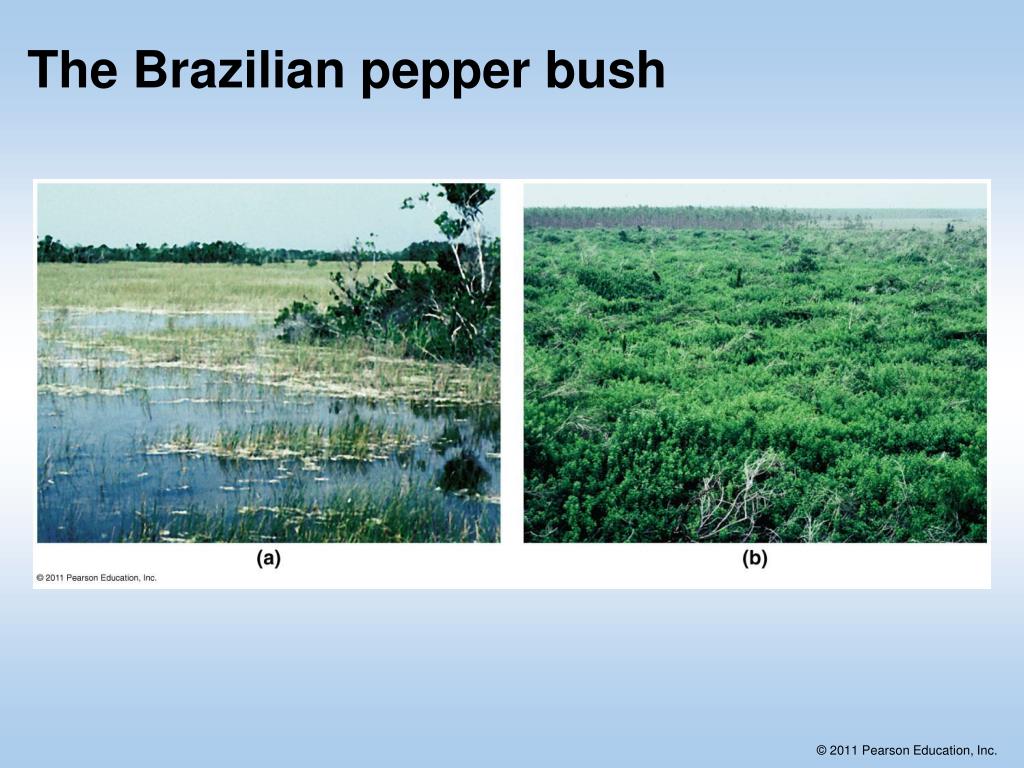 The Brazilian pepper bush

(a)

(b)

© 2011 Pearson Education, Inc.

© 2011 Pearson Education, Inc.